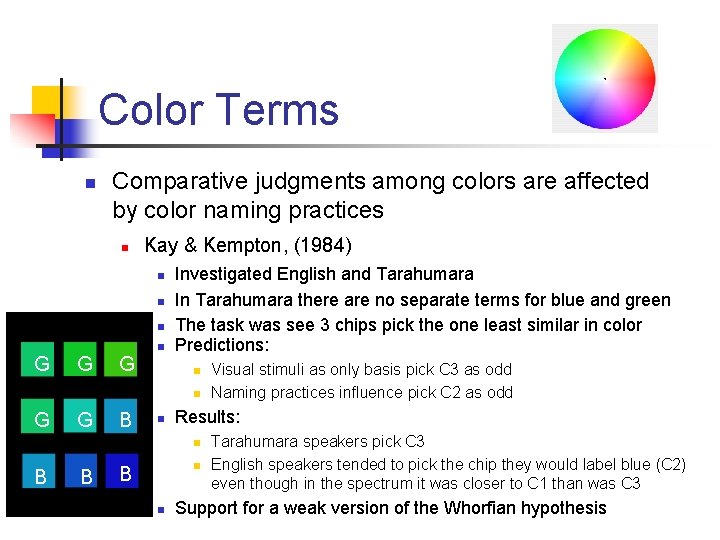 Color Terms

Comparative judgments among colors are affected by color naming practices

Kay & Kempton, (1984)

Investigated English and Tarahumara

In Tarahumara there are no separate terms for blue and green

The task was see 3 chips pick the one least similar in color

Predictions:

Visual stimuli as only basis pick C3 as odd

Naming practices influence pick C2 as odd

Results:

Tarahumara speakers pick C3

English speakers tended to pick the chip they would label blue (C2) even though in the spectrum it was closer to C1 than was C3

Support for a weak version of the Whorfian hypothesis

G G G
G G B
B B B